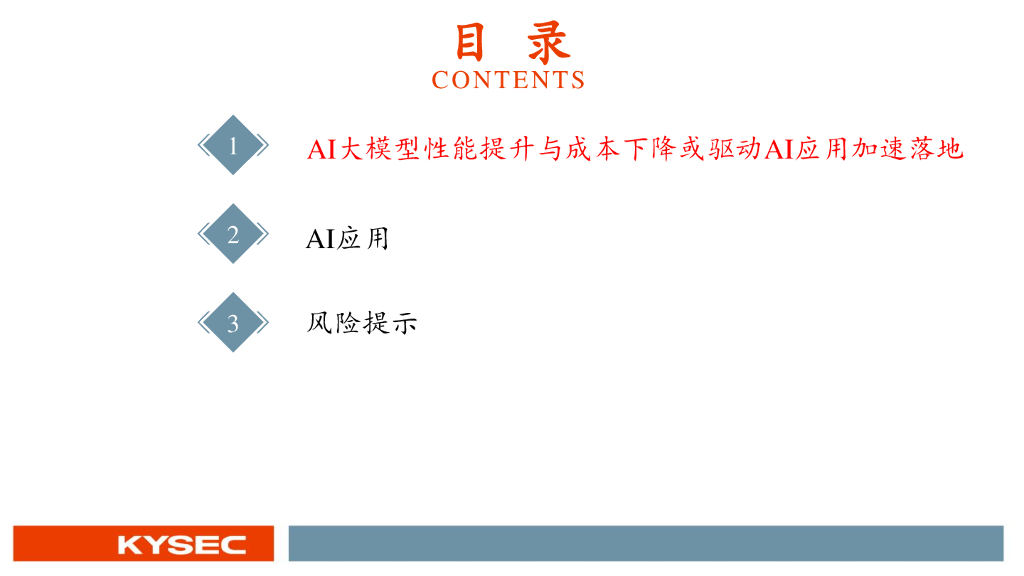 目 录
CONTENTS

1 AI大模型性能提升与成本下降或驱动AI应用加速落地

2 AI应用

3 风险提示

KYSEC